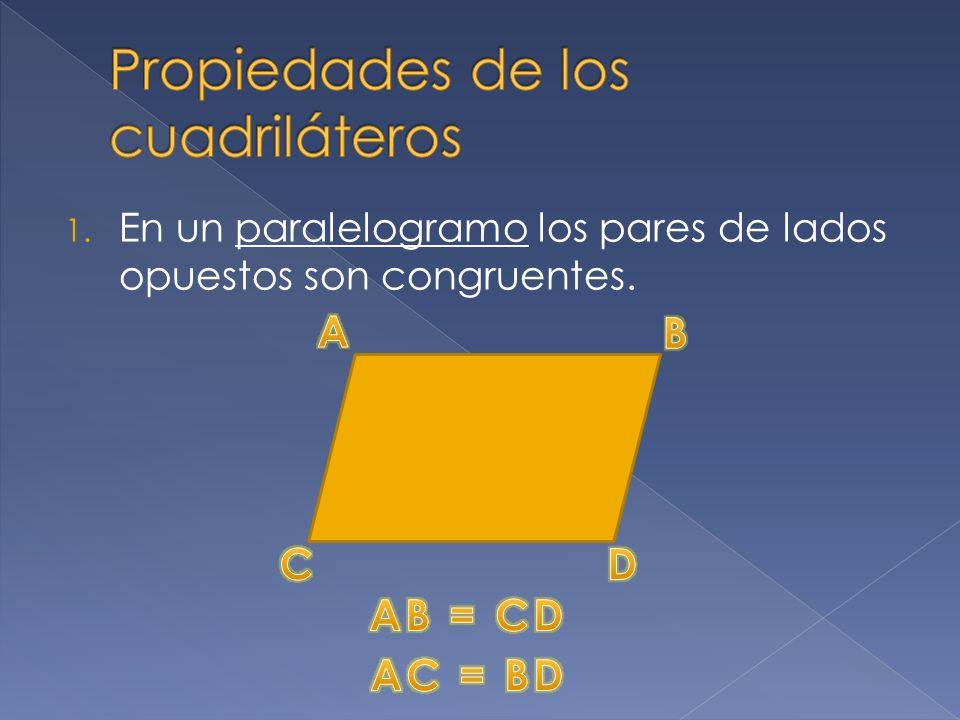 Propiedades de los cuadriláteros

1. En un paralelogramo los pares de lados opuestos son congruentes.

A
B
C
D

AB = CD
AC = BD